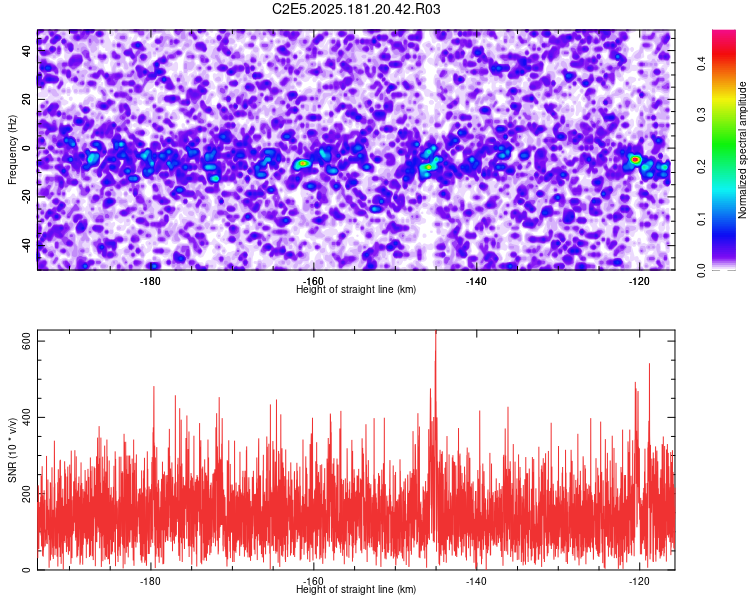 C2E5.2025.181.20.42.R03

Frequency (Hz)
40
20
0
-20
-40
-180
-160
-140
-120
Height of straight line (km)

Normalized spectral amplitude
0.0
0.1
0.2
0.3
0.4

SNR (10 * v/v)
600
400
200
0
-180
-160
-140
-120
Height of straight line (km)